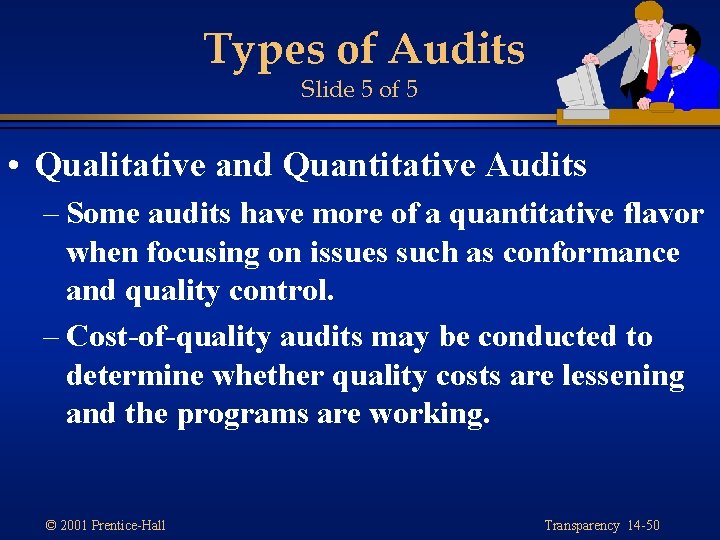 Types of Audits
Slide 5 of 5

• Qualitative and Quantitative Audits
– Some audits have more of a quantitative flavor when focusing on issues such as conformance and quality control.
– Cost-of-quality audits may be conducted to determine whether quality costs are lessening and the programs are working.

© 2001 Prentice-Hall

Transparency 14-50